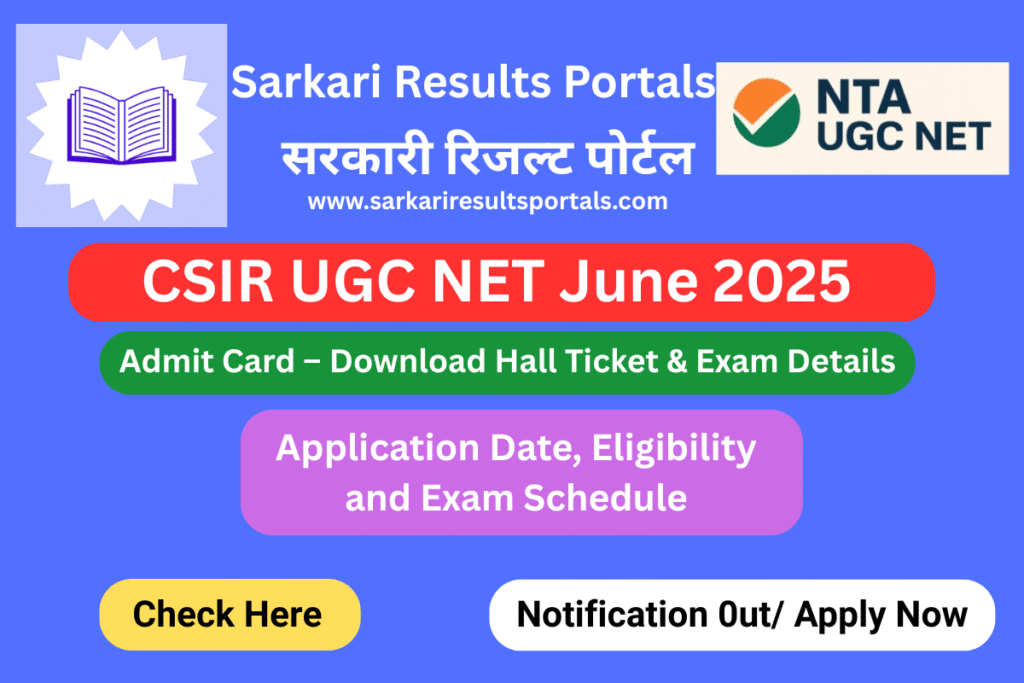 Sarkari Results Portals
सरकारी रिजल्ट पोर्टल
www.sarkariresultsportals.com

NTA
UGC NET

CSIR UGC NET June 2025

Admit Card – Download Hall Ticket & Exam Details

Application Date, Eligibility and Exam Schedule

Check Here

Notification 0ut/ Apply Now